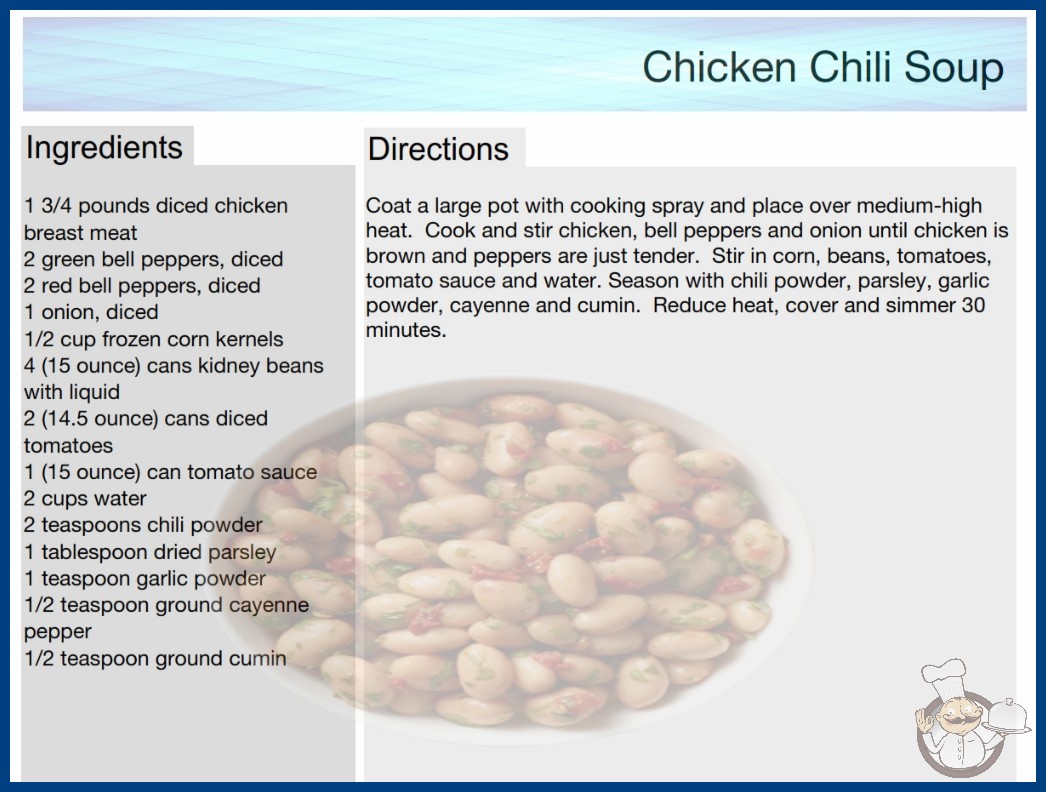 Chicken Chili Soup

Ingredients

1 3/4 pounds diced chicken breast meat
2 green bell peppers, diced
2 red bell peppers, diced
1 onion, diced
1/2 cup frozen corn kernels
4 (15 ounce) cans kidney beans with liquid
2 (14.5 ounce) cans diced tomatoes
1 (15 ounce) can tomato sauce
2 cups water
2 teaspoons chili powder
1 tablespoon dried parsley
1 teaspoon garlic powder
1/2 teaspoon ground cayenne pepper
1/2 teaspoon ground cumin

Directions

Coat a large pot with cooking spray and place over medium-high heat. Cook and stir chicken, bell peppers and onion until chicken is brown and peppers are just tender. Stir in corn, beans, tomatoes, tomato sauce and water. Season with chili powder, parsley, garlic powder, cayenne and cumin. Reduce heat, cover and simmer 30 minutes.